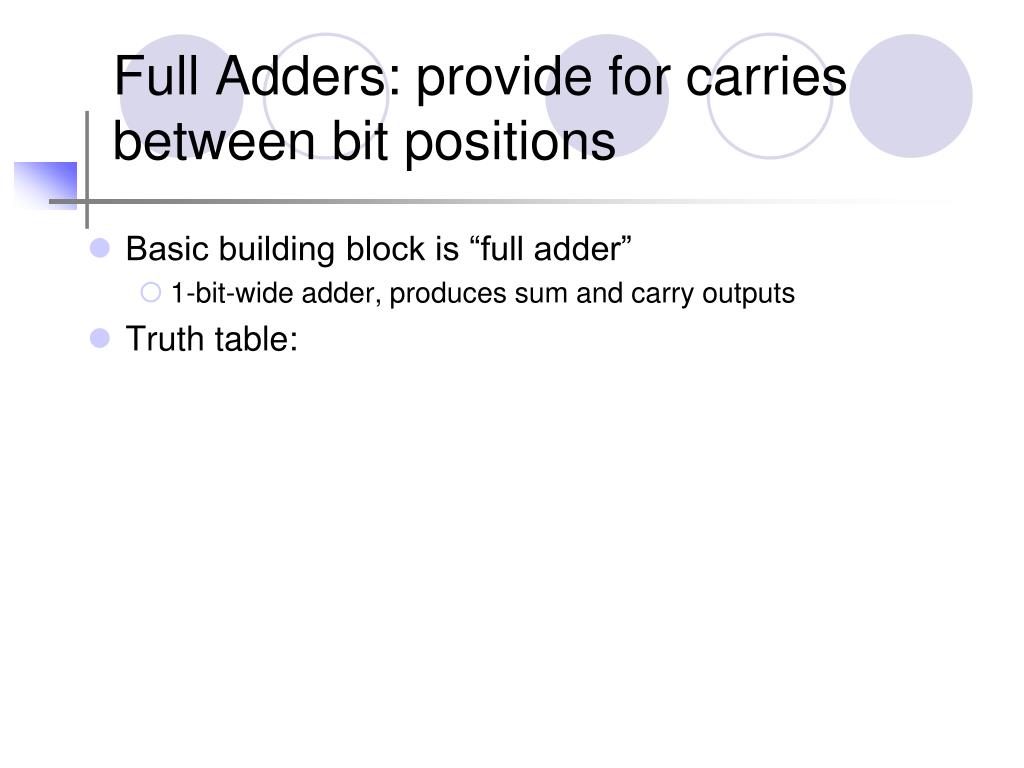 Full Adders: provide for carries between bit positions

Basic building block is “full adder”

1-bit-wide adder, produces sum and carry outputs

Truth table: